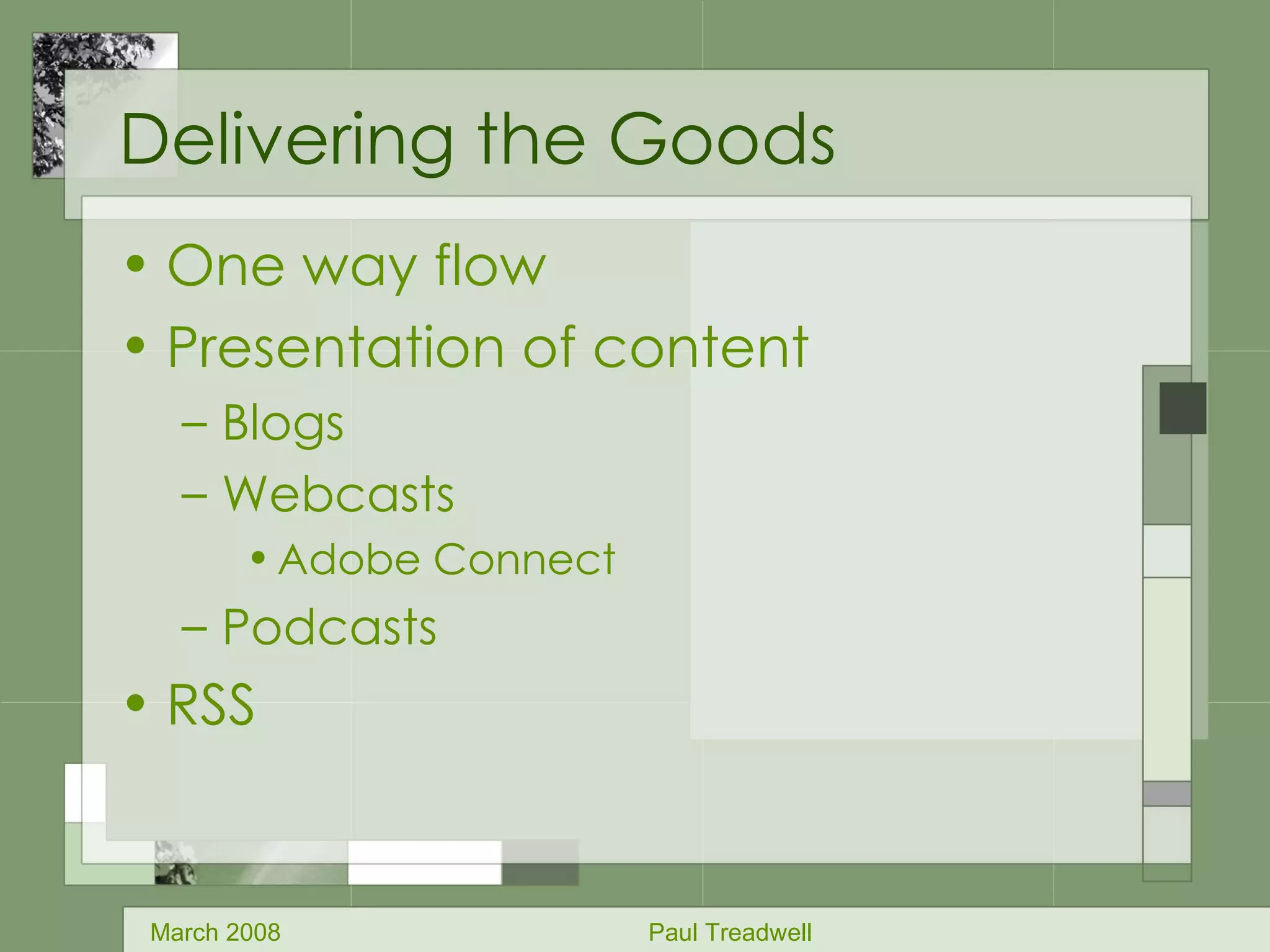 Delivering the Goods

• One way flow
• Presentation of content
– Blogs
– Webcasts
• Adobe Connect
– Podcasts
• RSS

March 2008 Paul Treadwell